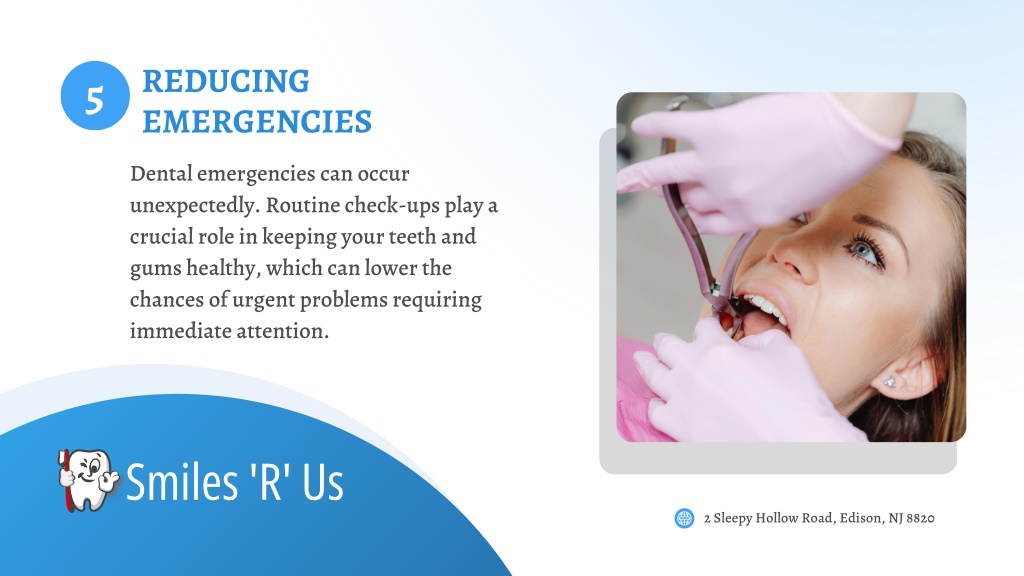 5 REDUCING EMERGENCIES

Dental emergencies can occur unexpectedly. Routine check-ups play a crucial role in keeping your teeth and gums healthy, which can lower the chances of urgent problems requiring immediate attention.

Smiles 'R' Us

2 Sleepy Hollow Road, Edison, NJ 8820